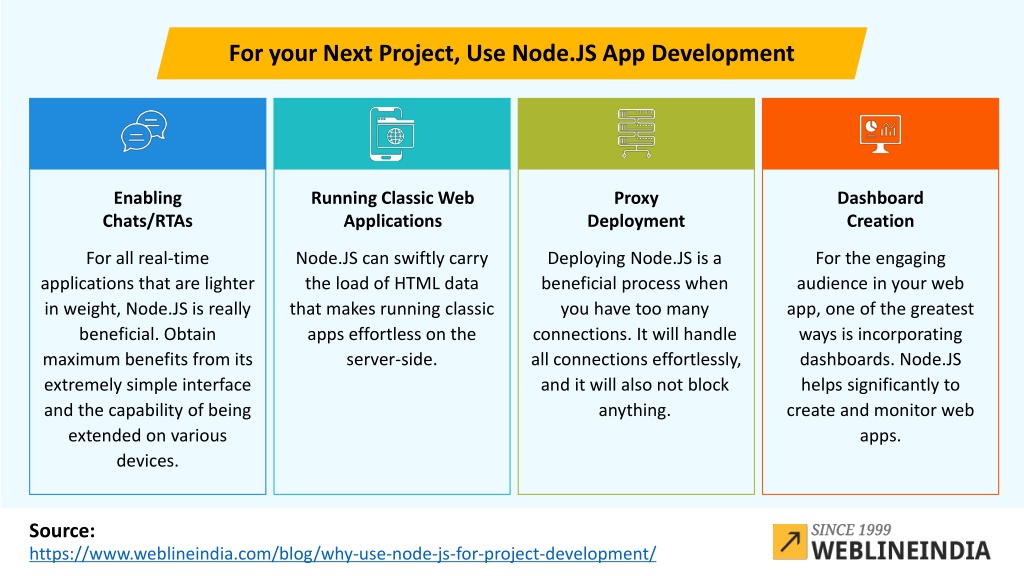 For your Next Project, Use Node.JS App Development

Enabling Chats/RTAs

For all real-time applications that are lighter in weight, Node.JS is really beneficial. Obtain maximum benefits from its extremely simple interface and the capability of being extended on various devices.

Running Classic Web Applications

Node.JS can swiftly carry the load of HTML data that makes running classic apps effortless on the server-side.

Proxy Deployment

Deploying Node.JS is a beneficial process when you have too many connections. It will handle all connections effortlessly, and it will also not block anything.

Dashboard Creation

For the engaging audience in your web app, one of the greatest ways is incorporating dashboards. Node.JS helps significantly to create and monitor web apps.

Source:
https://www.weblineindia.com/blog/why-use-node-js-for-project-development/

SINCE 1999
WEBLINEINDIA